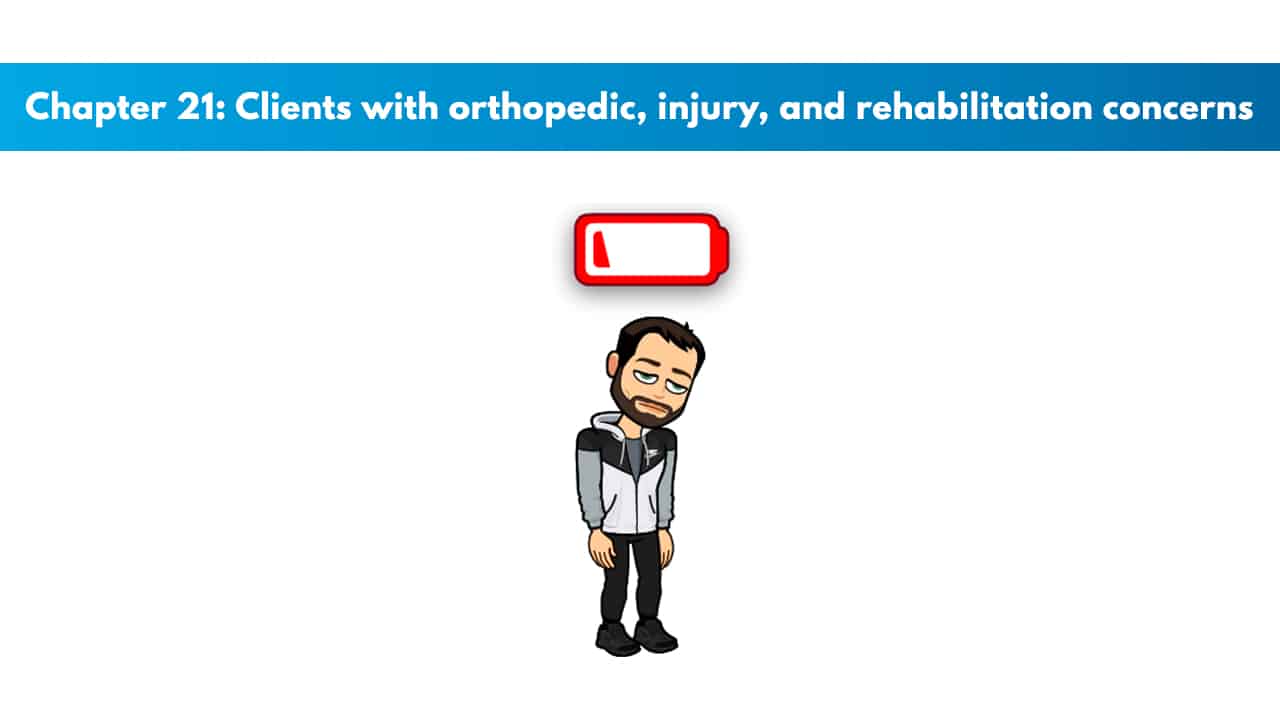 Chapter 21: Clients with orthopedic, injury, and rehabilitation concerns